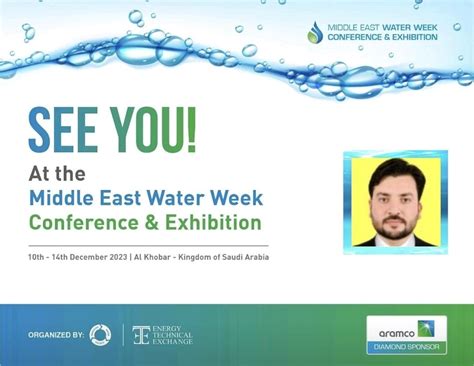 MIDDLE EAST WATER WEEK
CONFERENCE & EXHIBITION

SEE YOU!

At the
Middle East Water Week
Conference & Exhibition

10th - 14th December 2023 | Al Khobar - Kingdom of Saudi Arabia

ORGANIZED BY:

ENERGY TECHNICAL EXCHANGE

aramco
DIAMOND SPONSOR